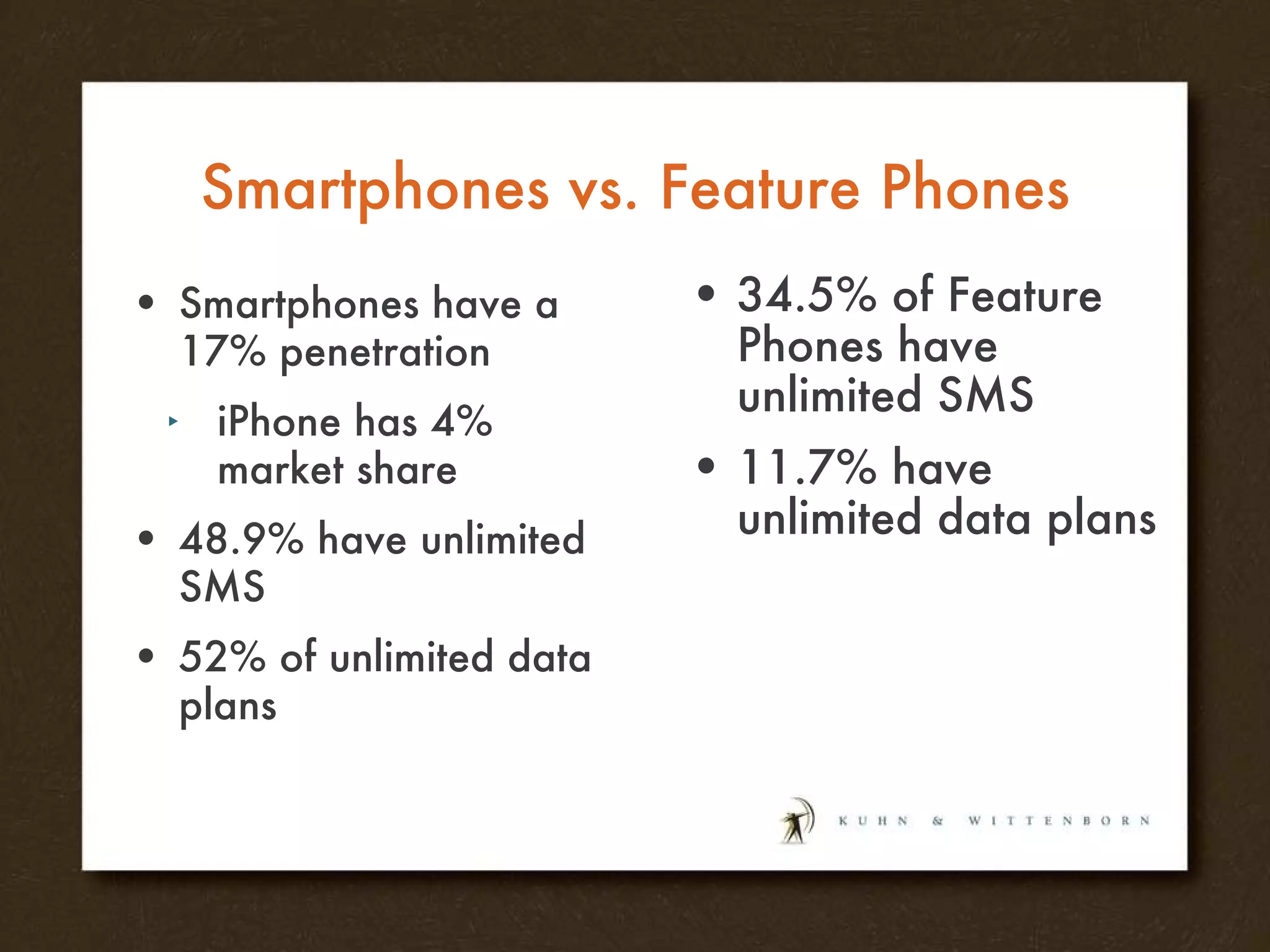 Smartphones vs. Feature Phones

• Smartphones have a 17% penetration

‣ iPhone has 4% market share

• 48.9% have unlimited SMS

• 52% of unlimited data plans

• 34.5% of Feature Phones have unlimited SMS

• 11.7% have unlimited data plans

KUHN & WITTENBORN